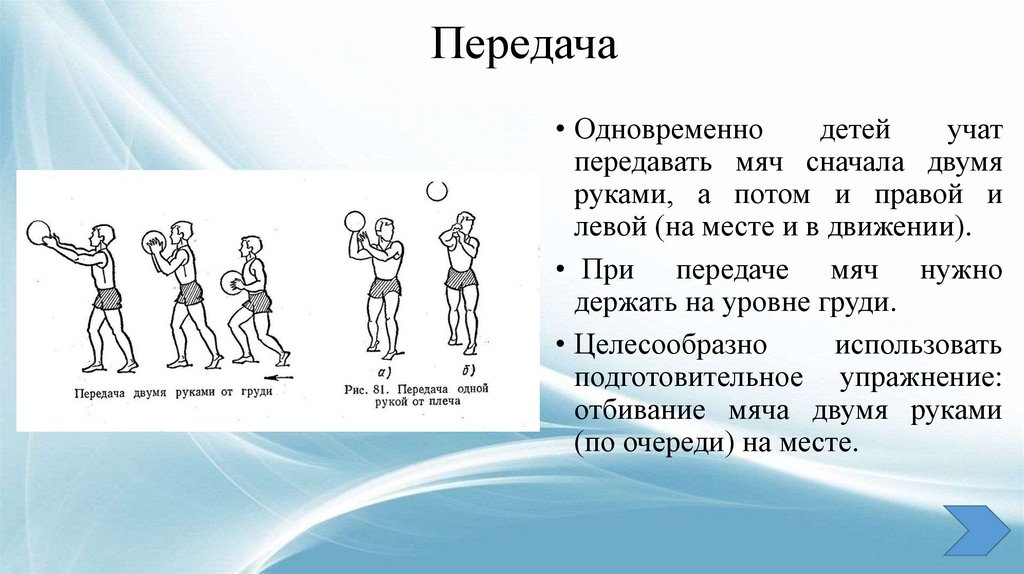 Передача

Передача двумя руками от груди

а)

б)

Рис. 81. Передача одной рукой от плеча

• Одновременно детей учат передавать мяч сначала двумя руками, а потом и правой и левой (на месте и в движении).

• При передаче мяч нужно держать на уровне груди.

• Целесообразно использовать подготовительное упражнение: отбивание мяча двумя руками (по очереди) на месте.